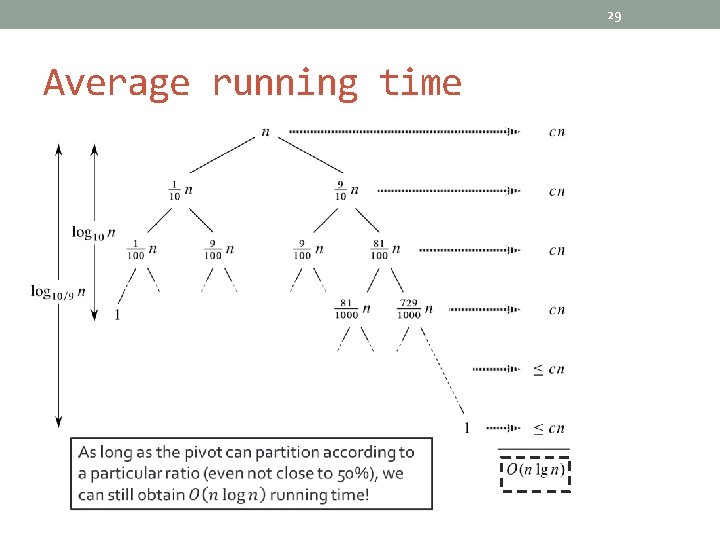 29

Average running time

$n$

$cn$

$\frac{1}{10}n$

$\frac{9}{10}n$

$cn$

$\log_{10} n$

$\frac{1}{100}n$

$\frac{9}{100}n$

$\frac{9}{100}n$

$\frac{81}{100}n$

$cn$

$\log_{10/9} n$

1

$\frac{81}{1000}n$

$\frac{729}{1000}n$

$cn$

$\leq cn$

1

$\leq cn$

$O(n \lg n)$

As long as the pivot can partition according to a particular ratio (even not close to 50%), we can still obtain $O(n \log n)$ running time!